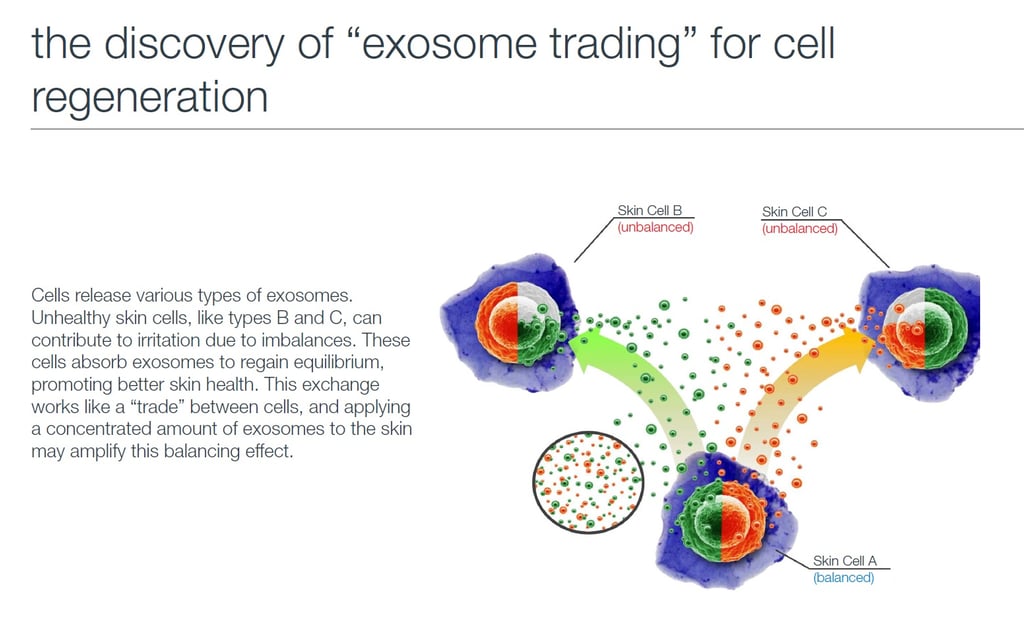 the discovery of “exosome trading” for cell regeneration

Cells release various types of exosomes. Unhealthy skin cells, like types B and C, can contribute to irritation due to imbalances. These cells absorb exosomes to regain equilibrium, promoting better skin health. This exchange works like a “trade” between cells, and applying a concentrated amount of exosomes to the skin may amplify this balancing effect.

Skin Cell B
(unbalanced)

Skin Cell C
(unbalanced)

Skin Cell A
(balanced)